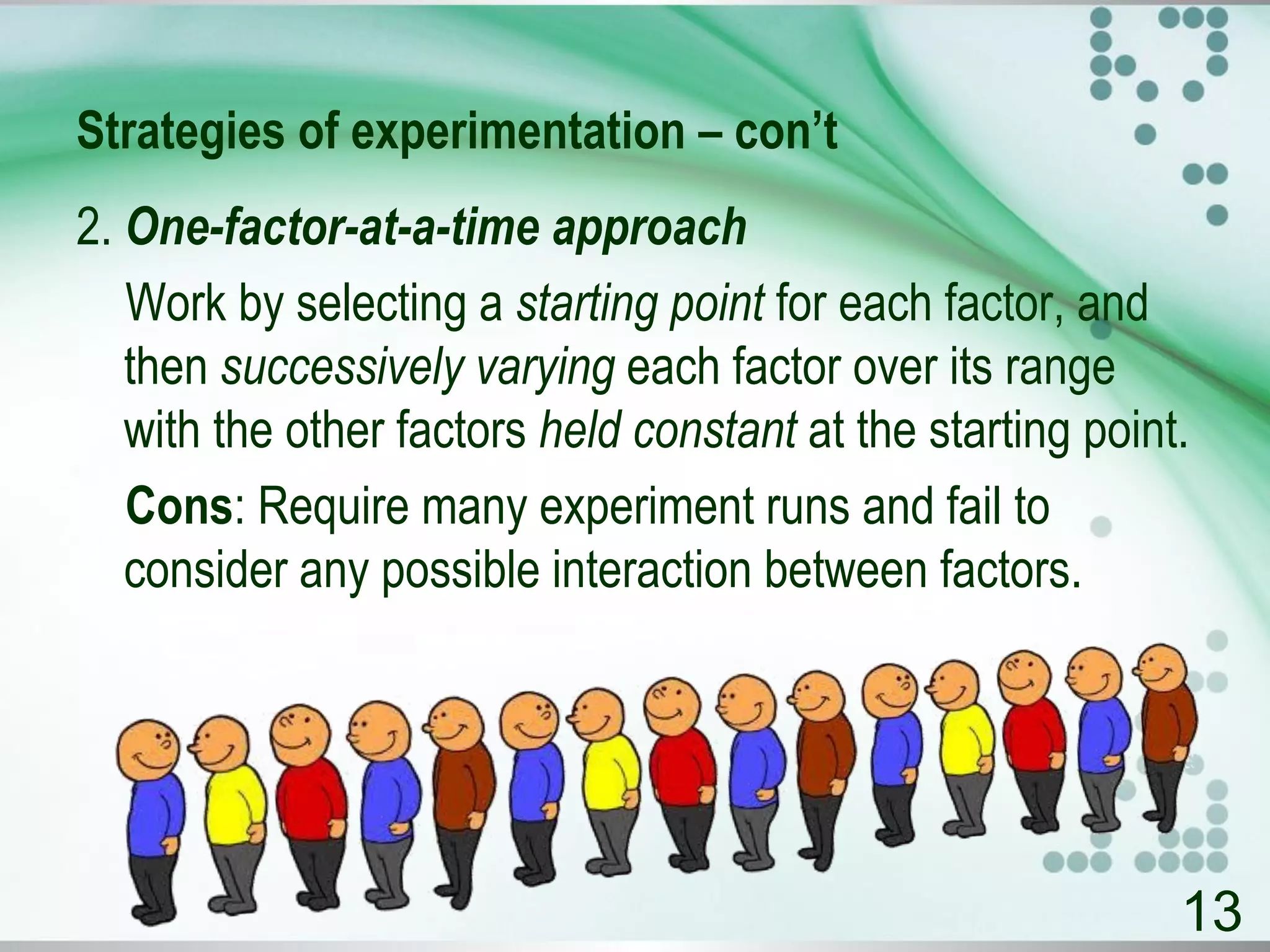 Strategies of experimentation – con’t

2. One-factor-at-a-time approach

Work by selecting a starting point for each factor, and then successively varying each factor over its range with the other factors held constant at the starting point.

Cons: Require many experiment runs and fail to consider any possible interaction between factors.

13